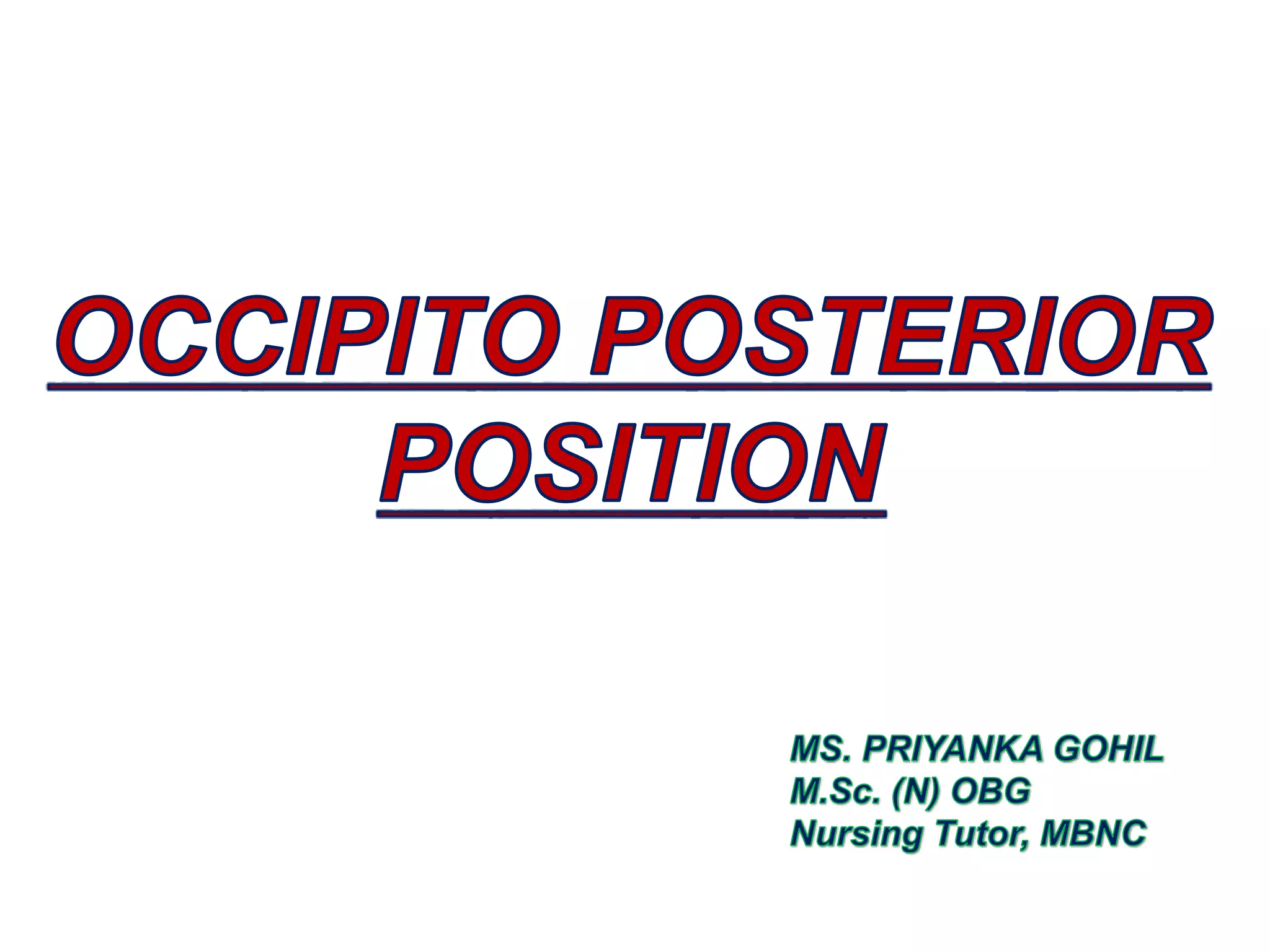 OCCIPITO POSTERIOR POSITION

MS. PRIYANKA GOHIL
M.Sc. (N) OBG
Nursing Tutor, MBNC